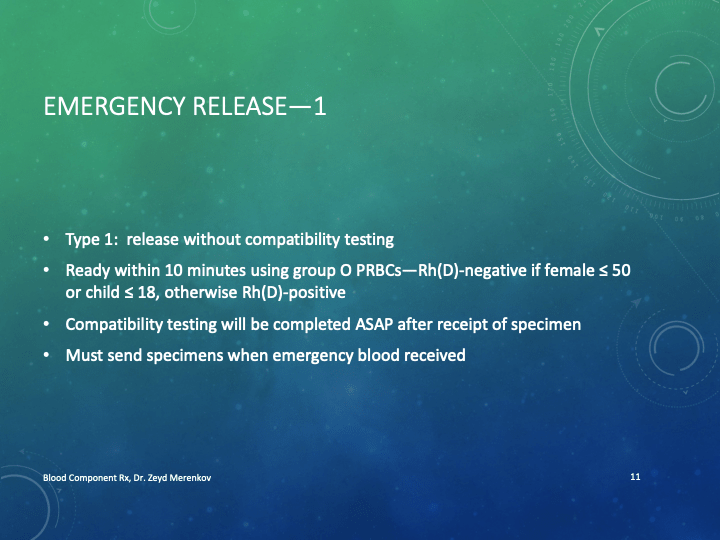 EMERGENCY RELEASE—1

• Type 1: release without compatibility testing

• Ready within 10 minutes using group O PRBCs—Rh(D)-negative if female ≤ 50 or child ≤ 18, otherwise Rh(D)-positive

• Compatibility testing will be completed ASAP after receipt of specimen

• Must send specimens when emergency blood received

Blood Component Rx, Dr. Zeyd Merenkov

11